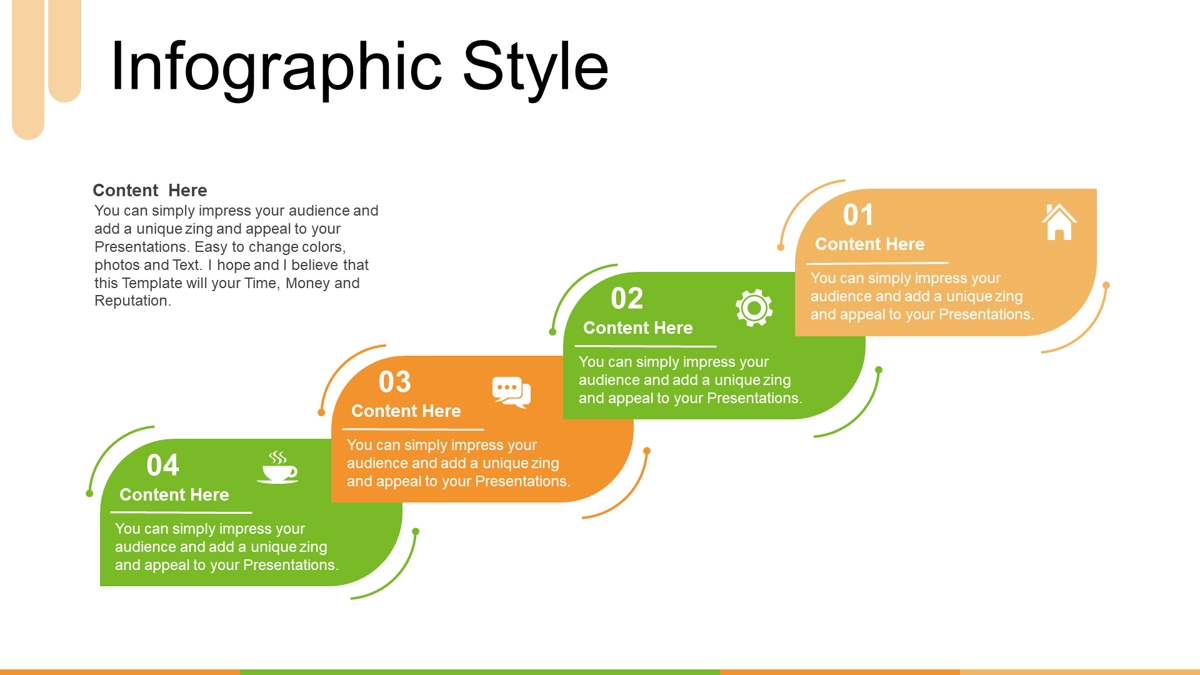 Infographic Style

Content Here
You can simply impress your audience and add a unique zing and appeal to your Presentations. Easy to change colors, photos and Text. I hope and I believe that this Template will your Time, Money and Reputation.

01
Content Here
You can simply impress your audience and add a unique zing and appeal to your Presentations.

02
Content Here
You can simply impress your audience and add a unique zing and appeal to your Presentations.

03
Content Here
You can simply impress your audience and add a unique zing and appeal to your Presentations.

04
Content Here
You can simply impress your audience and add a unique zing and appeal to your Presentations.